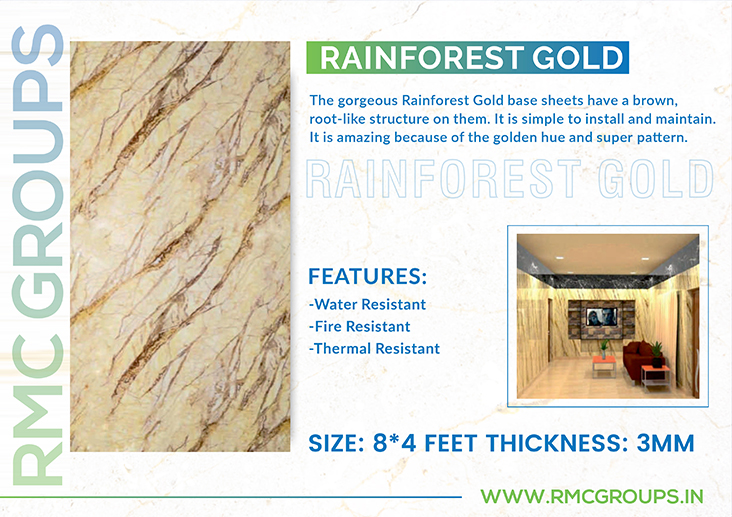 RMC GROUPS

RAINFOREST GOLD

The gorgeous Rainforest Gold base sheets have a brown, root-like structure on them. It is simple to install and maintain. It is amazing because of the golden hue and super pattern.

RAINFOREST GOLD

FEATURES:
-Water Resistant
-Fire Resistant
-Thermal Resistant

SIZE: 8*4 FEET THICKNESS: 3MM

WWW.RMCGROUPS.IN